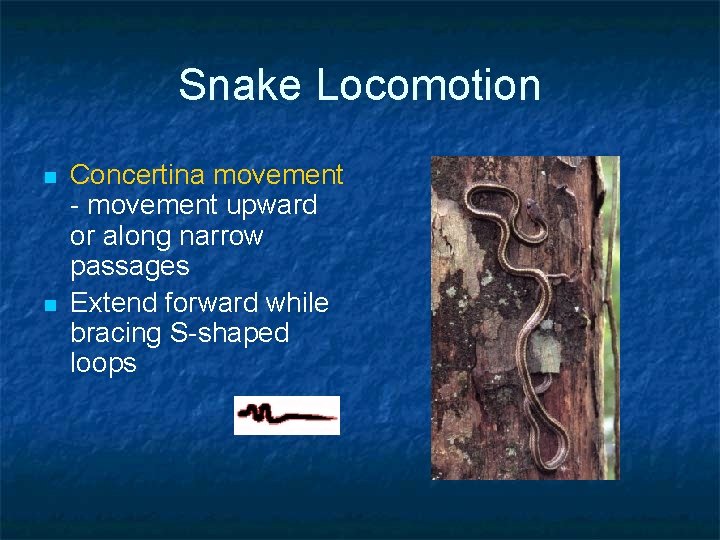 Snake Locomotion

- Concertina movement - movement upward or along narrow passages
- Extend forward while bracing S-shaped loops